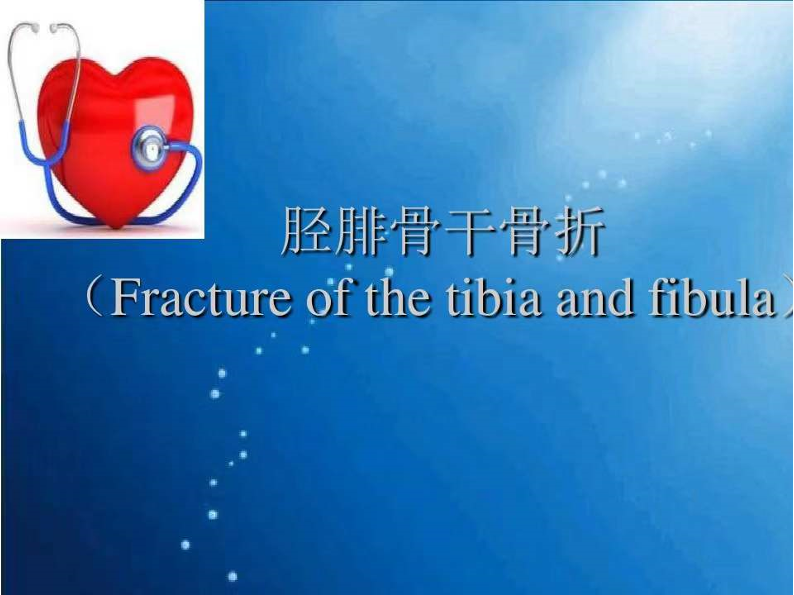 胫腓骨干骨折
（Fracture of the tibia and fibula）